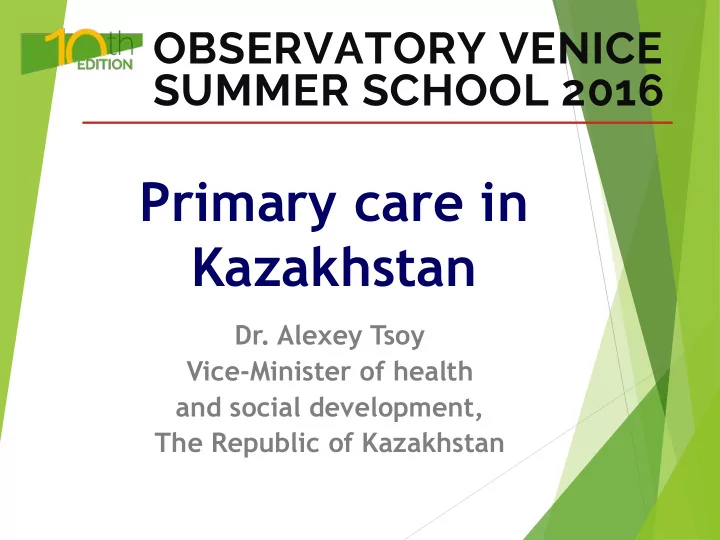 10th EDITION

OBSERVATORY VENICE SUMMER SCHOOL 2016

Primary care in Kazakhstan

Dr. Alexey Tsoy
Vice-Minister of health and social development,
The Republic of Kazakhstan